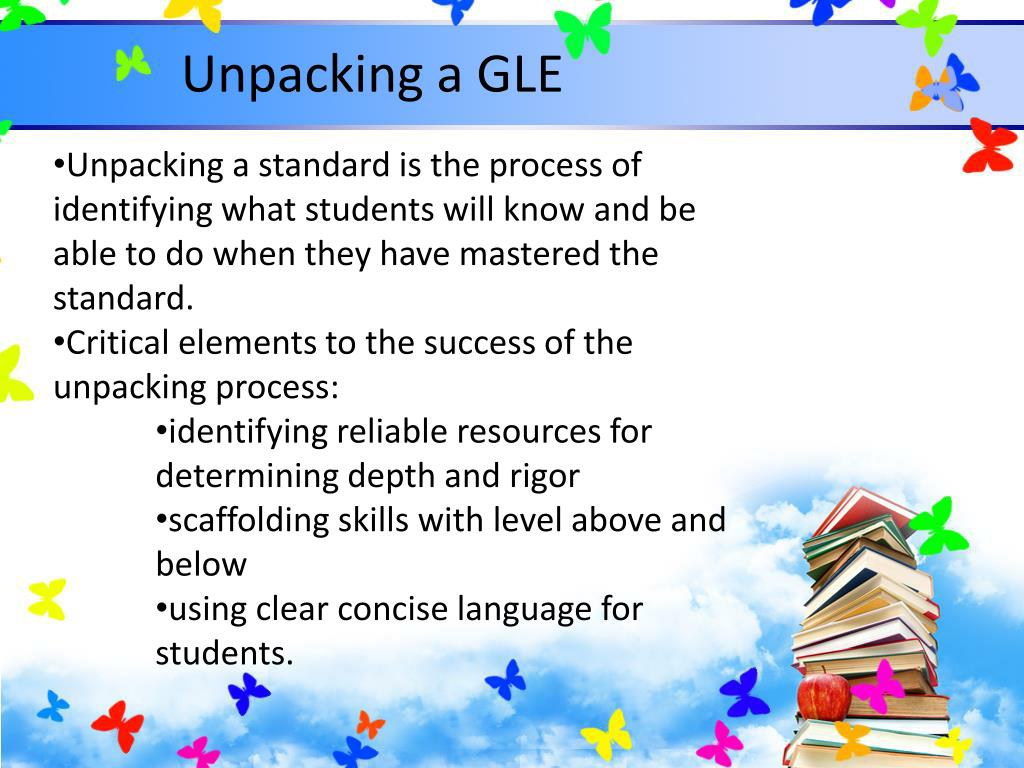 Unpacking a GLE

•Unpacking a standard is the process of identifying what students will know and be able to do when they have mastered the standard.
•Critical elements to the success of the unpacking process:
•identifying reliable resources for determining depth and rigor
•scaffolding skills with level above and below
•using clear concise language for students.